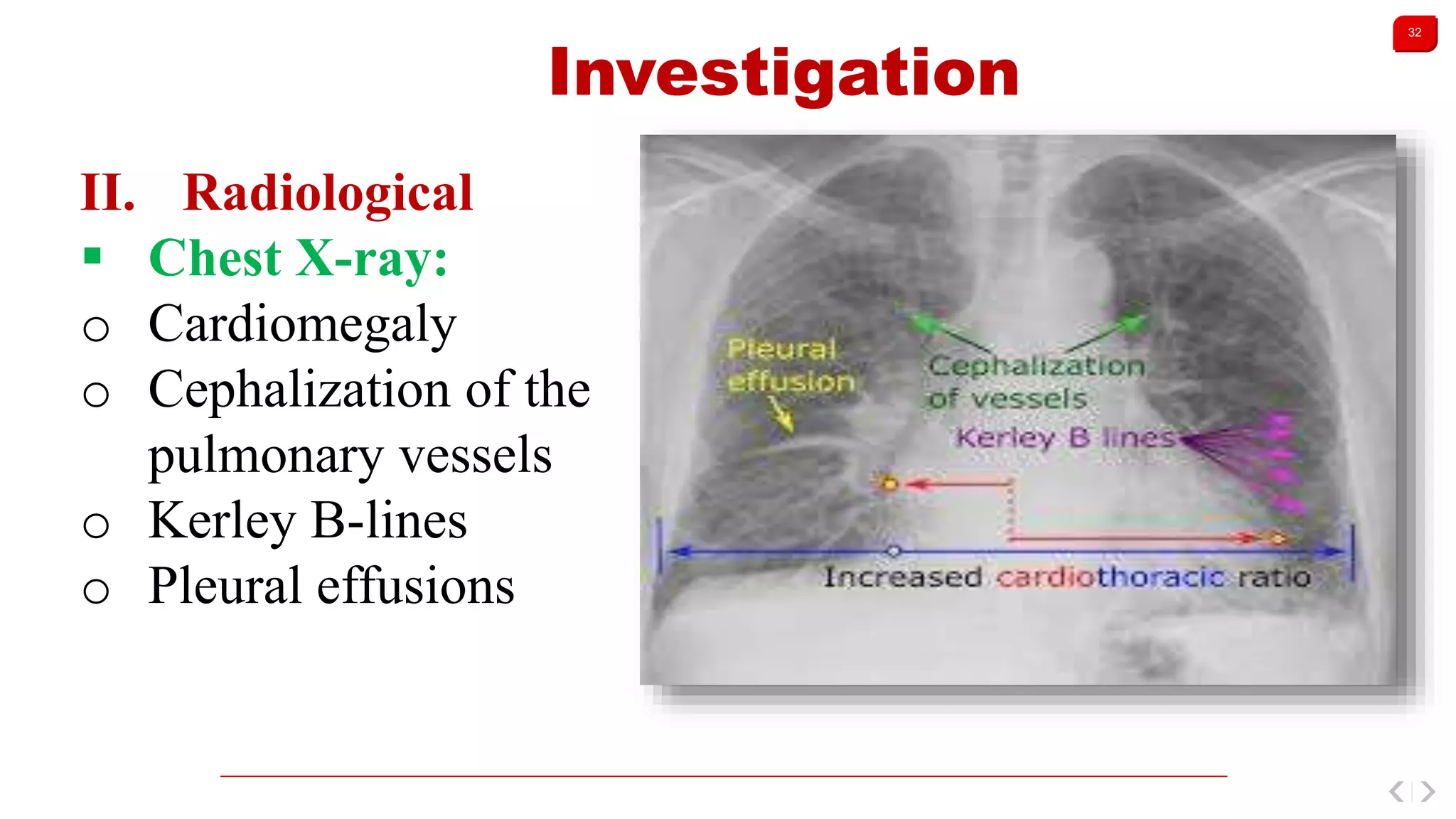 32

Investigation

II. Radiological

▪ Chest X-ray:

o Cardiomegaly

o Cephalization of the pulmonary vessels

o Kerley B-lines

o Pleural effusions

Pleural effusion

Cephalization of vessels

Kerley B lines

Increased cardiothoracic ratio